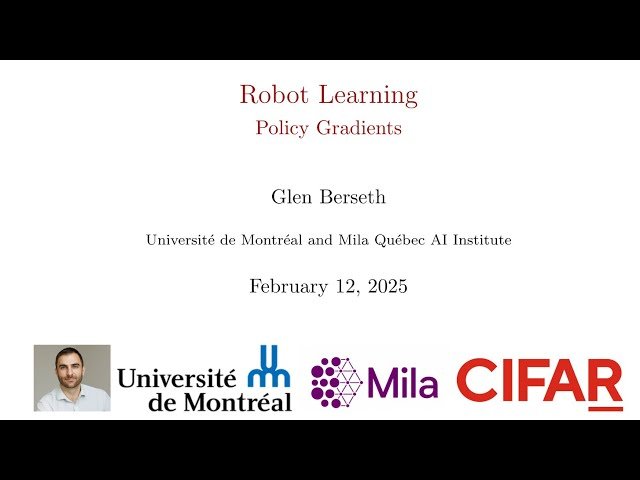 Robot Learning
Policy Gradients

Glen Berseth

Université de Montréal and Mila Québec AI Institute

February 12, 2025

Université de Montréal

Mila

CIFAR